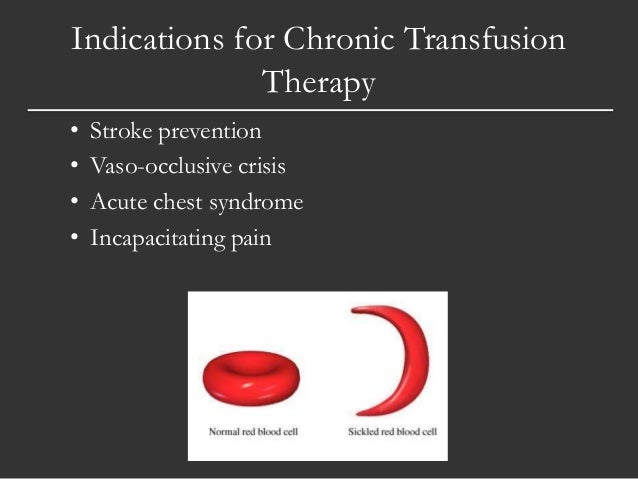 Indications for Chronic Transfusion Therapy

• Stroke prevention
• Vaso-occlusive crisis
• Acute chest syndrome
• Incapacitating pain

Normal red blood cell

Sickled red blood cell